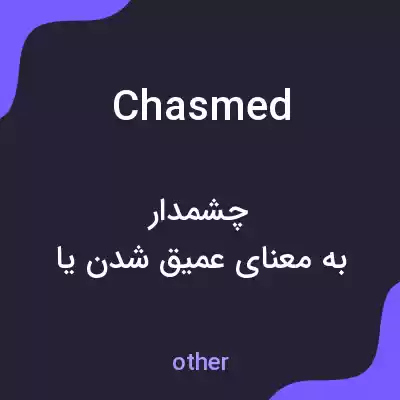 Chasmed

چشمدار
به معنای عمیق شدن یا

other